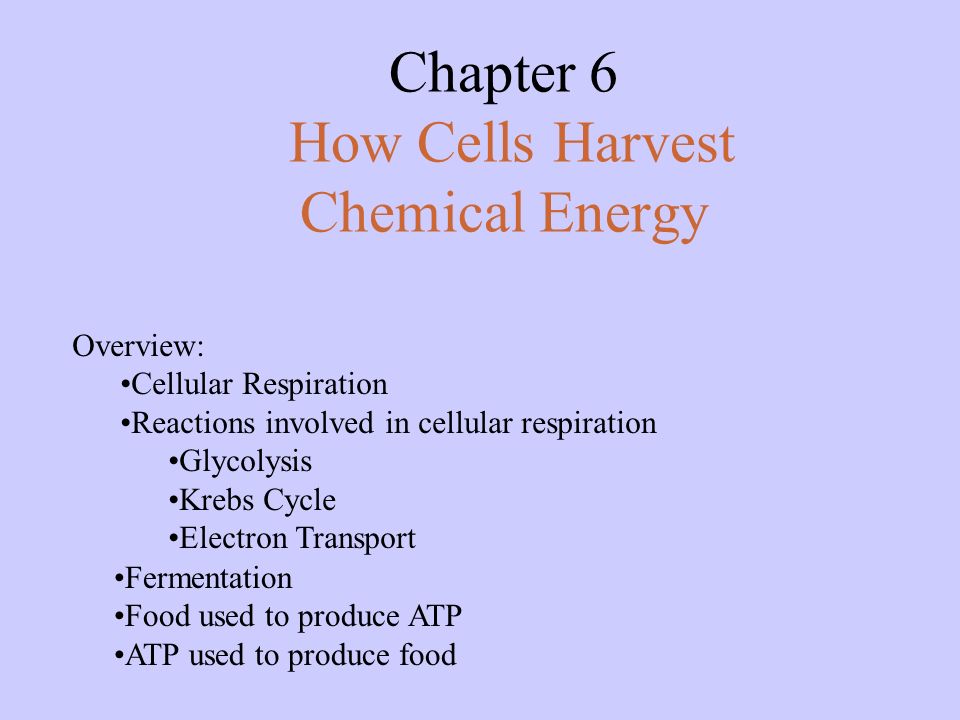 Chapter 6
How Cells Harvest Chemical Energy

Overview:
•Cellular Respiration
•Reactions involved in cellular respiration
•Glycolysis
•Krebs Cycle
•Electron Transport
•Fermentation
•Food used to produce ATP
•ATP used to produce food